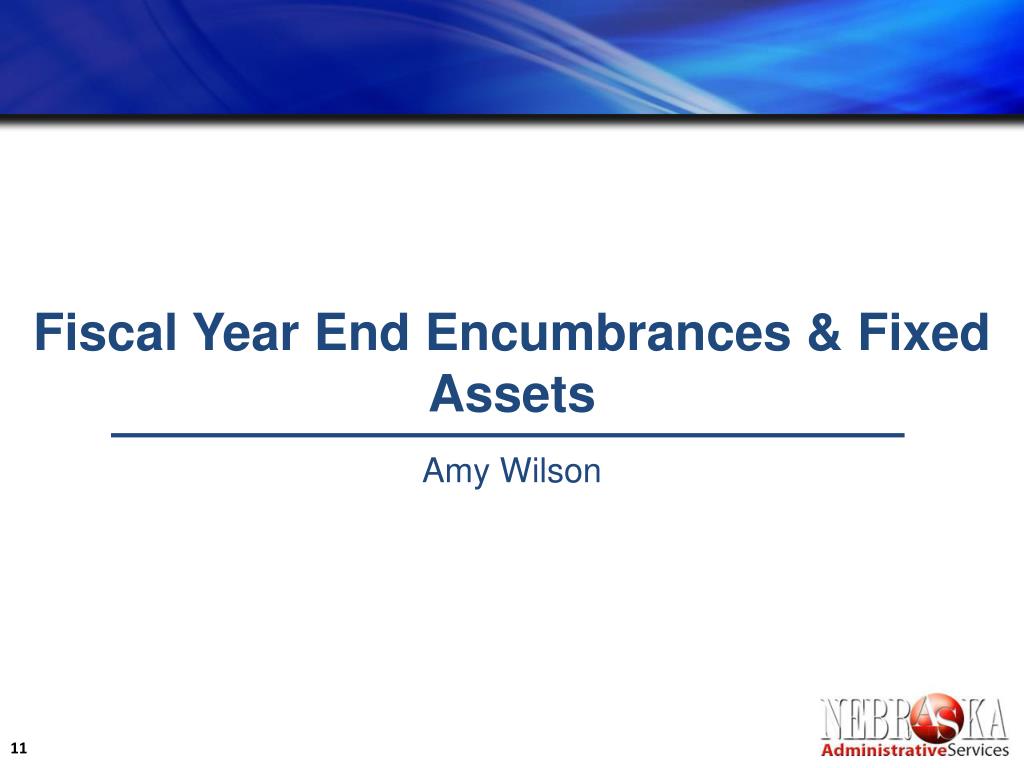 Fiscal Year End Encumbrances & Fixed Assets

Amy Wilson

11

NEBRASKA
AdministrativeServices